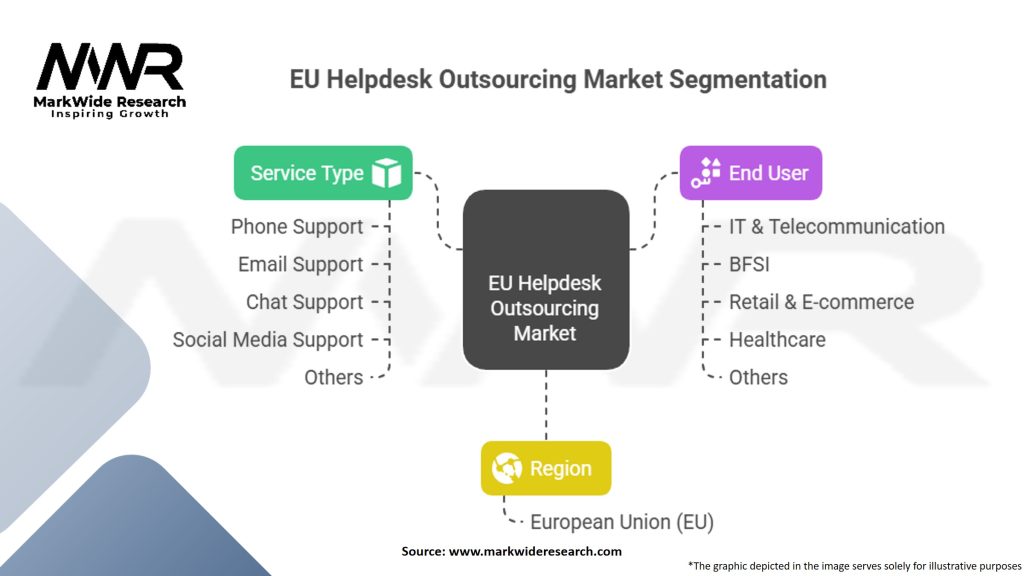 MWR
MarkWide Research
Inspiring Growth

EU Helpdesk Outsourcing Market Segmentation

Service Type
Phone Support
Email Support
Chat Support
Social Media Support
Others

EU Helpdesk Outsourcing Market

End User
IT & Telecommunication
BFSI
Retail & E-commerce
Healthcare
Others

Region
European Union (EU)

Source: www.markwideresearch.com

*The graphic depicted in the image serves solely for illustrative purposes